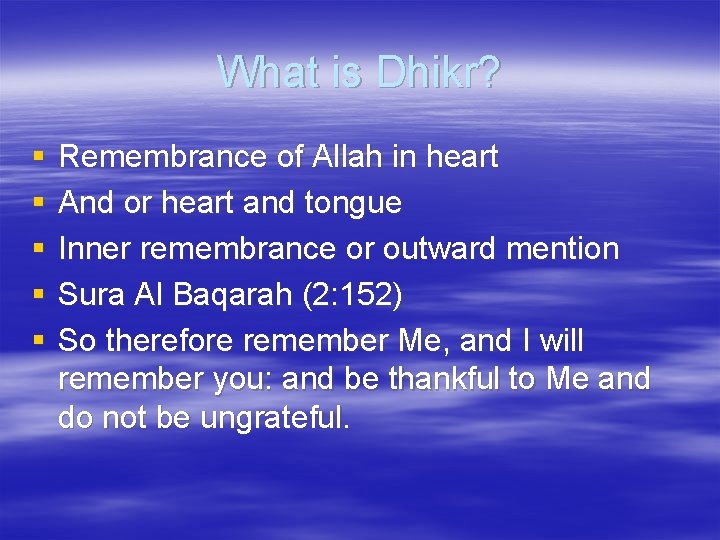 What is Dhikr?

- Remembrance of Allah in heart
- And or heart and tongue
- Inner remembrance or outward mention
- Sura Al Baqarah (2:152)
- So therefore remember Me, and I will remember you: and be thankful to Me and do not be ungrateful.